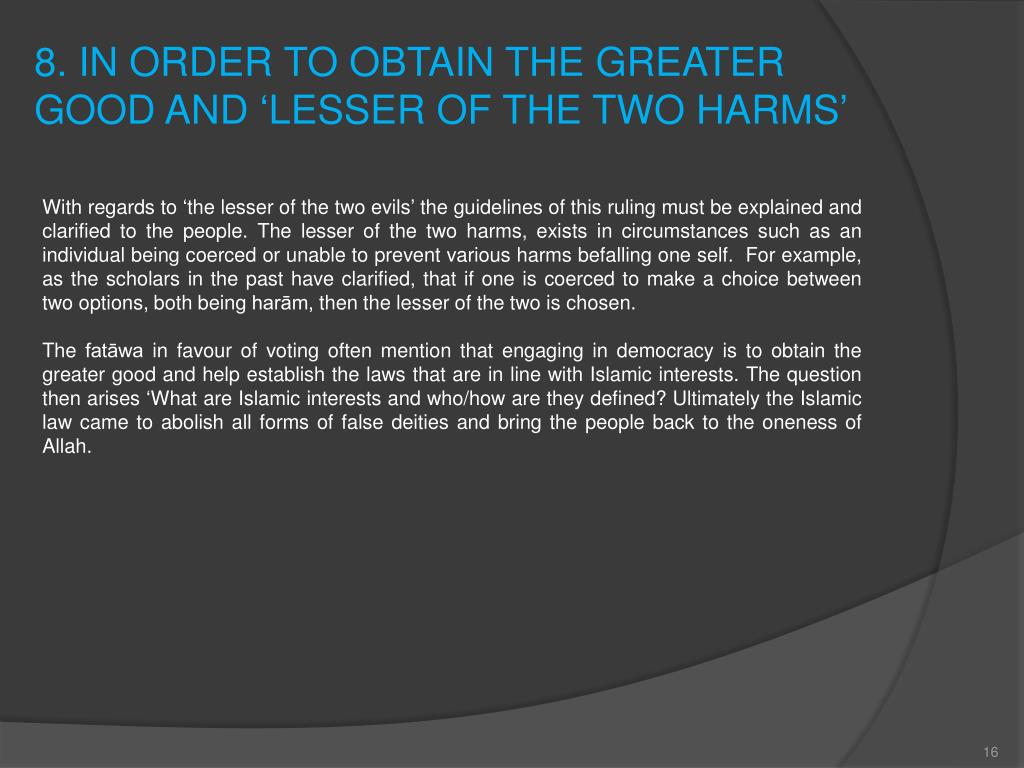 8. IN ORDER TO OBTAIN THE GREATER GOOD AND ‘LESSER OF THE TWO HARMS’

With regards to ‘the lesser of the two evils’ the guidelines of this ruling must be explained and clarified to the people. The lesser of the two harms, exists in circumstances such as an individual being coerced or unable to prevent various harms befalling one self. For example, as the scholars in the past have clarified, that if one is coerced to make a choice between two options, both being harām, then the lesser of the two is chosen.

The fatāwa in favour of voting often mention that engaging in democracy is to obtain the greater good and help establish the laws that are in line with Islamic interests. The question then arises ‘What are Islamic interests and who/how are they defined? Ultimately the Islamic law came to abolish all forms of false deities and bring the people back to the oneness of Allah.

16